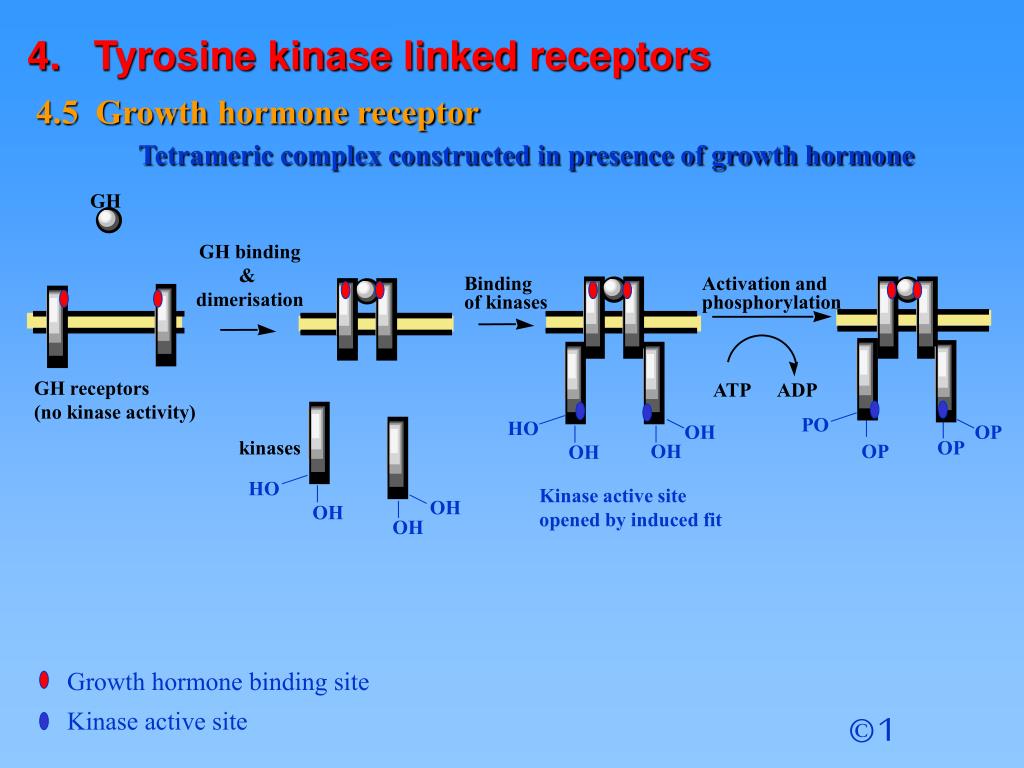 4. Tyrosine kinase linked receptors

4.5 Growth hormone receptor

Tetrameric complex constructed in presence of growth hormone

GH

GH binding & dimerisation

Binding of kinases

Activation and phosphorylation

GH receptors (no kinase activity)

ATP ADP

kinases

HO OH

OH OH

HO OH OH OH

PO OP OP OP

Kinase active site opened by induced fit

Growth hormone binding site

Kinase active site

©1